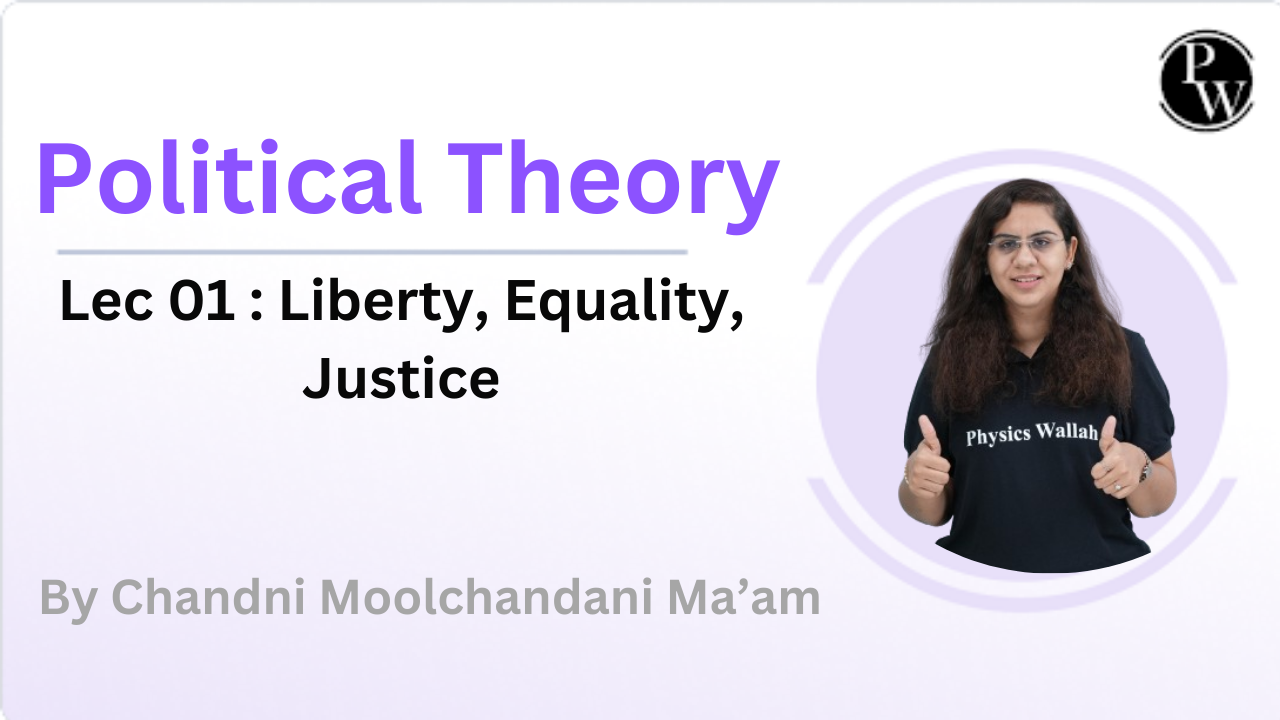 PW

Political Theory

Lec 01 : Liberty, Equality, Justice

Physics Wallah

By Chandni Moolchandani Ma'am